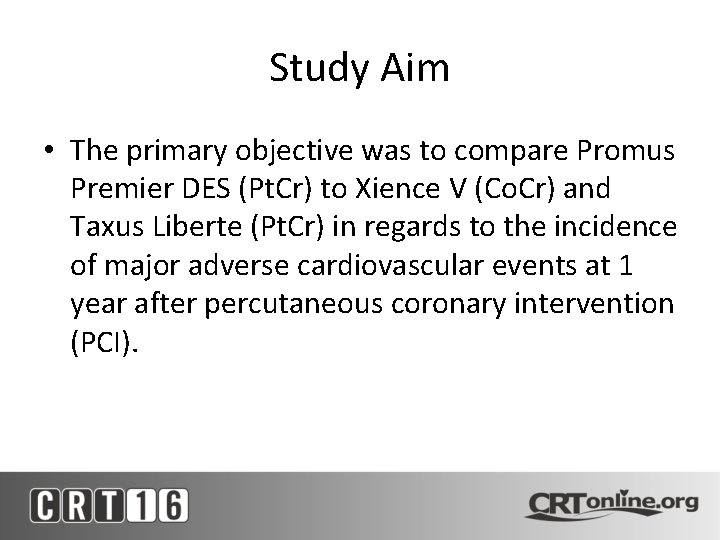 Study Aim

• The primary objective was to compare Promus Premier DES (PtCr) to Xience V (CoCr) and Taxus Liberte (PtCr) in regards to the incidence of major adverse cardiovascular events at 1 year after percutaneous coronary intervention (PCI).

CRT16

CRTonline.org